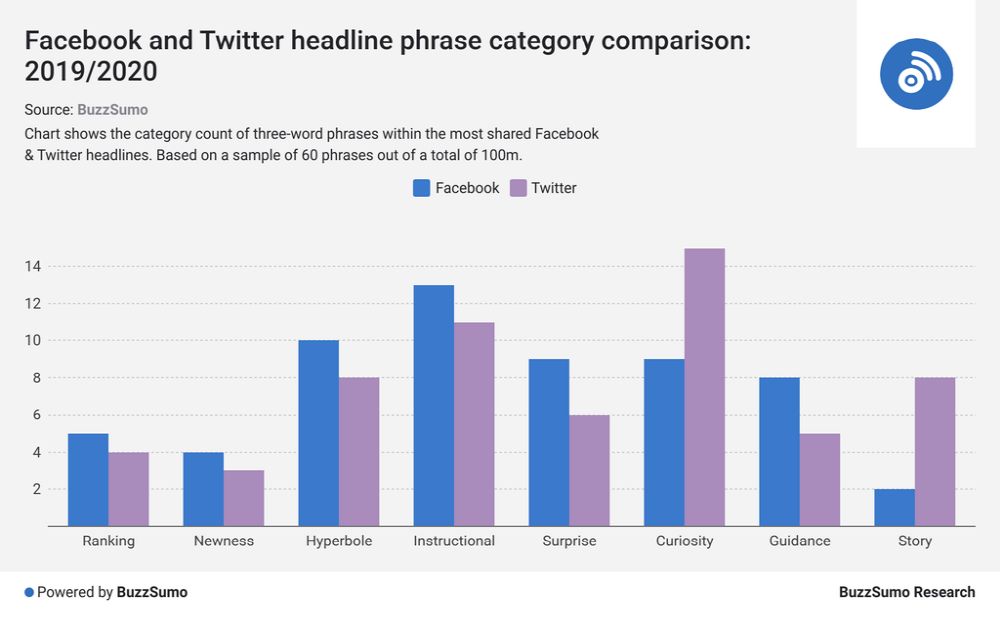 Facebook and Twitter headline phrase category comparison: 2019/2020

Source: BuzzSumo

Chart shows the category count of three-word phrases within the most shared Facebook & Twitter headlines. Based on a sample of 60 phrases out of a total of 100m.

Facebook Twitter

14
12
10
8
6
4
2

Ranking Newness Hyperbole Instructional Surprise Curiosity Guidance Story

Powered by BuzzSumo

BuzzSumo Research